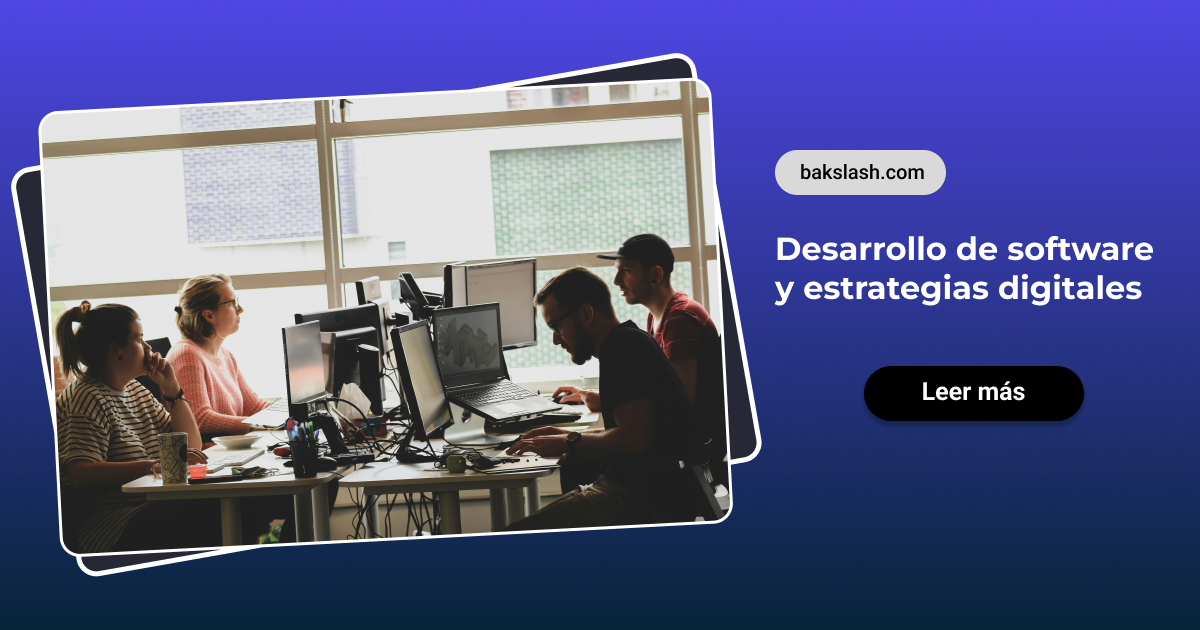 bakslash.com

Desarrollo de software y estrategias digitales

Leer más